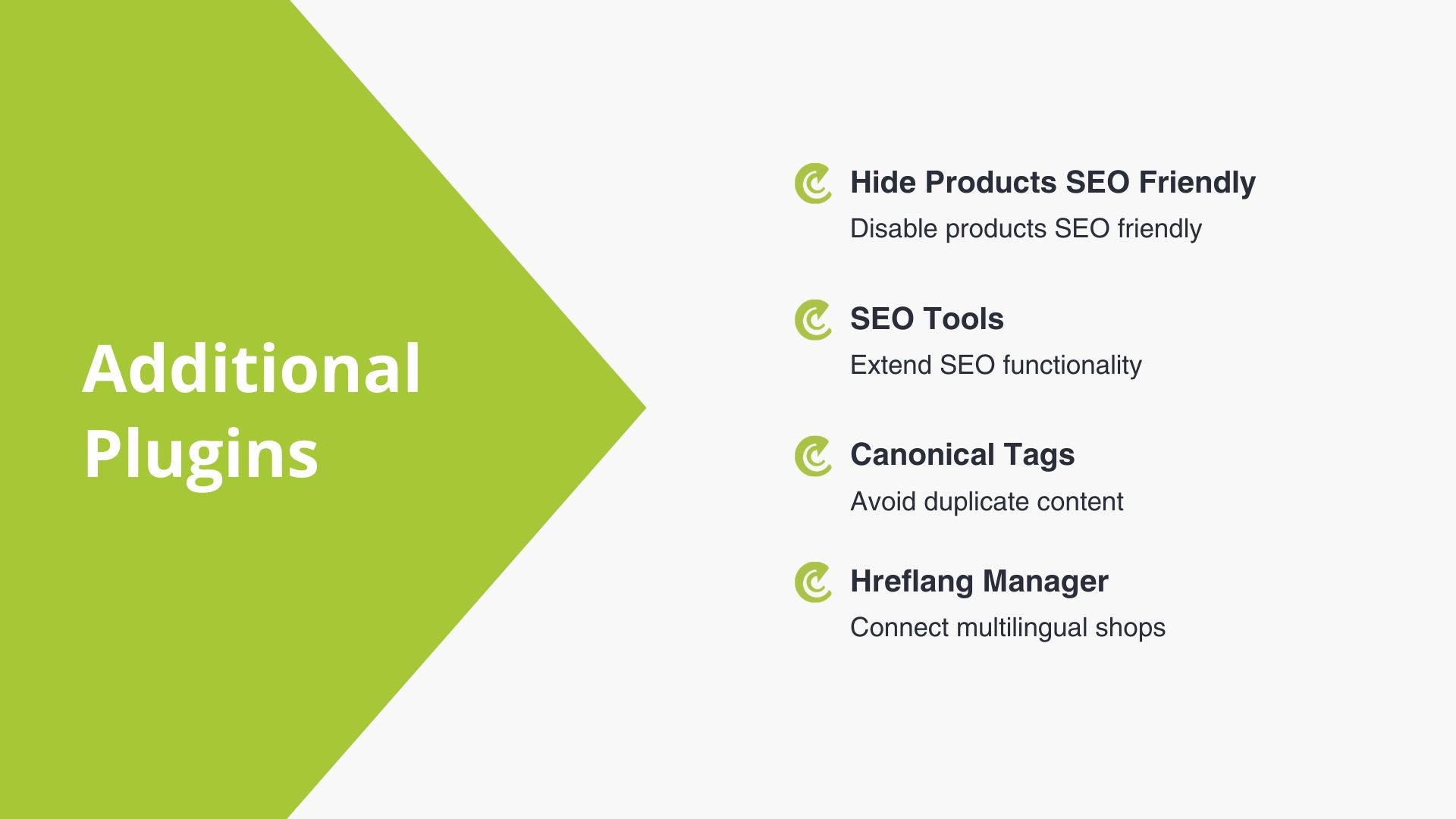 Additional Plugins

Hide Products SEO Friendly
Disable products SEO friendly

SEO Tools
Extend SEO functionality

Canonical Tags
Avoid duplicate content

Hreflang Manager
Connect multilingual shops